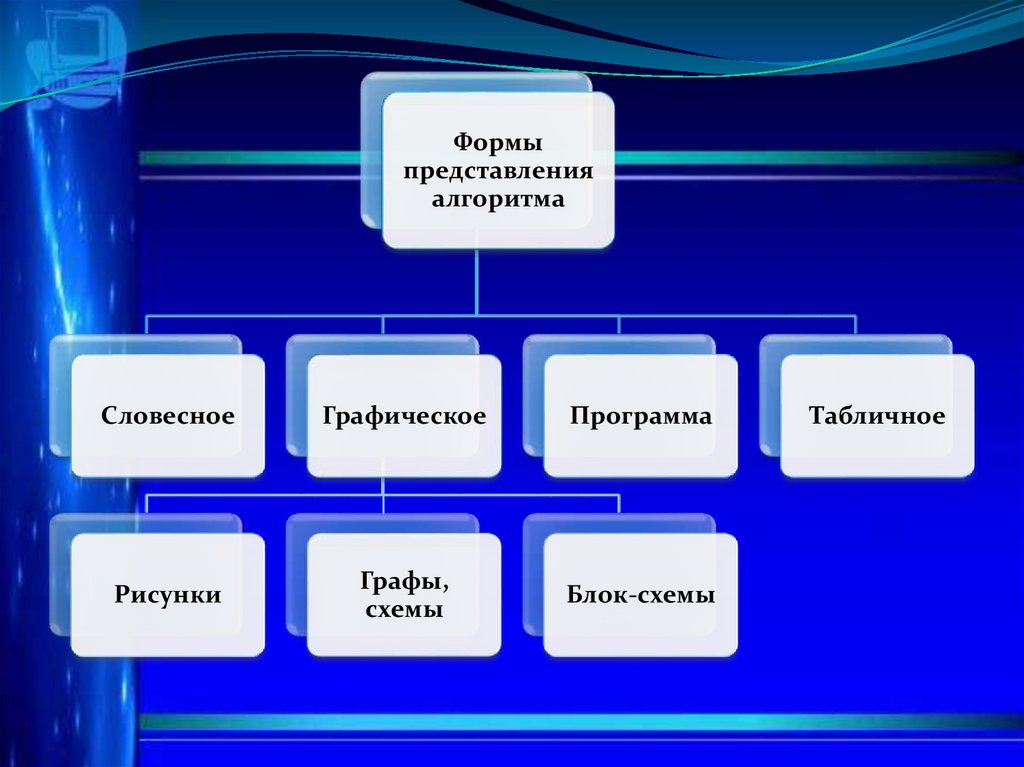 Формы представления алгоритма

Словесное

Графическое

Программа

Табличное

Рисунки

Графы, схемы

Блок-схемы